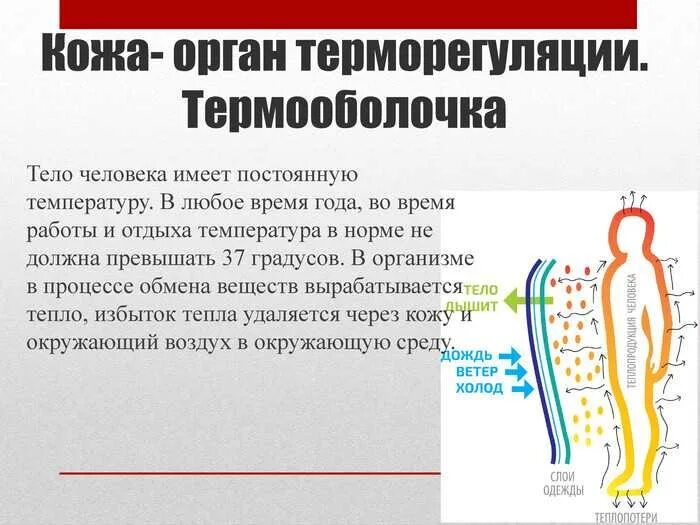 Кожа- орган терморегуляции. Термооболочка

Тело человека имеет постоянную температуру. В любое время года, во время работы и отдыха температура в норме не должна превышать 37 градусов. В организме в процессе обмена веществ вырабатывается тепло, избыток тепла удаляется через кожу и окружающий воздух в окружающую среду.

ТЕЛО ДЫШИТ

ДОЖДЬ
ВЕТЕР
ХОЛОД

ТЕПЛОПРОДУКЦИЯ ЧЕЛОВЕКА

СЛОИ ОДЕЖДЫ

ТЕПЛОПОТЕРИ